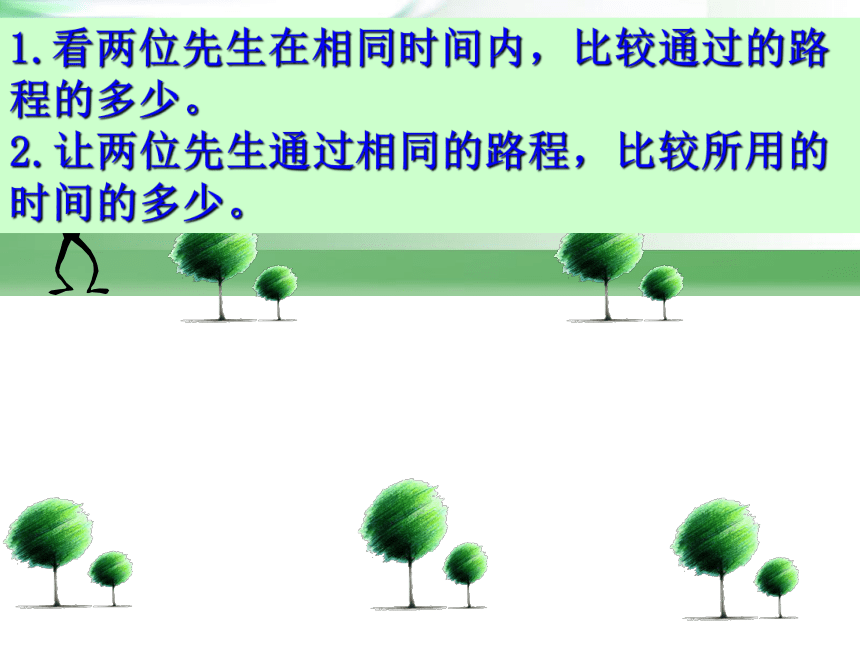 1.看两位先生在相同时间内，比较通过的路程的多少。
2.让两位先生通过相同的路程，比较所用的时间的多少。